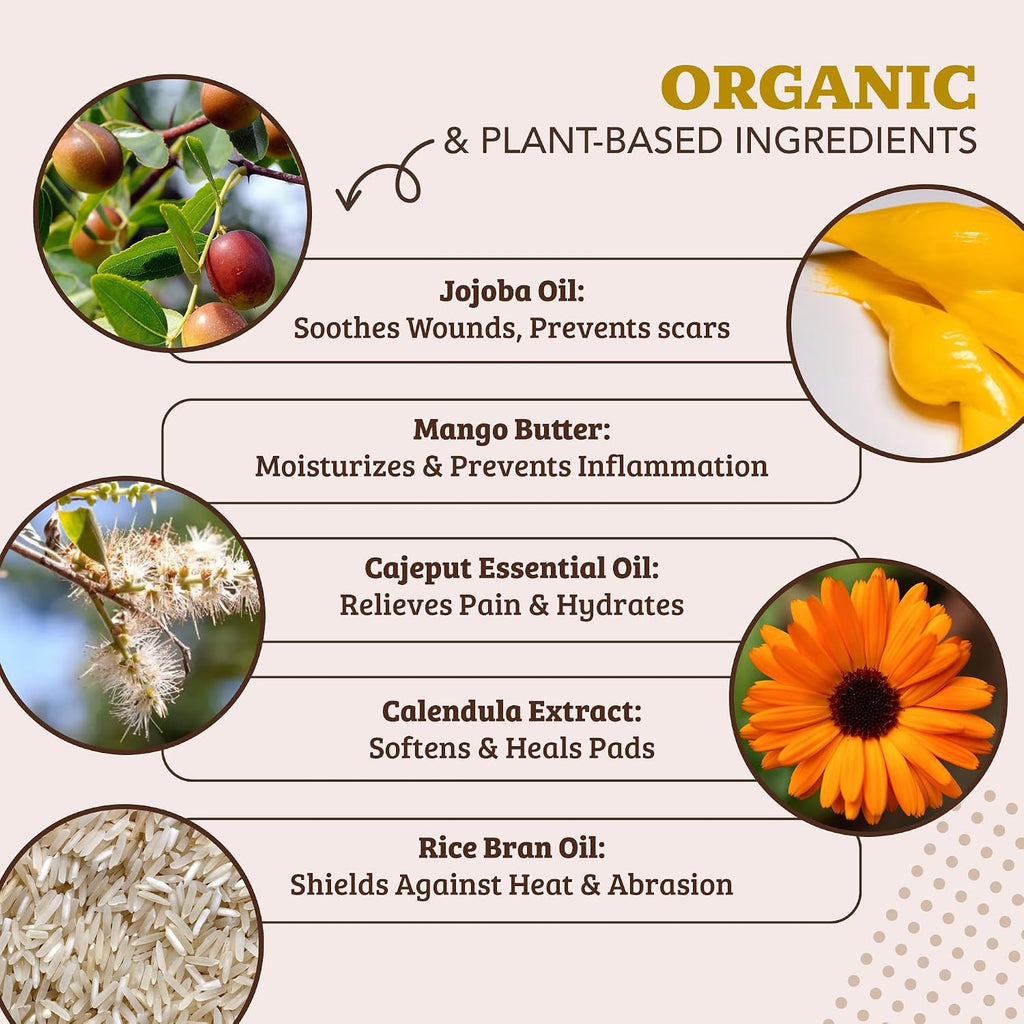 ORGANIC
& PLANT-BASED INGREDIENTS

Jojoba Oil:
Soothes Wounds, Prevents scars

Mango Butter:
Moisturizes & Prevents Inflammation

Cajeput Essential Oil:
Relieves Pain & Hydrates

Calendula Extract:
Softens & Heals Pads

Rice Bran Oil:
Shields Against Heat & Abrasion